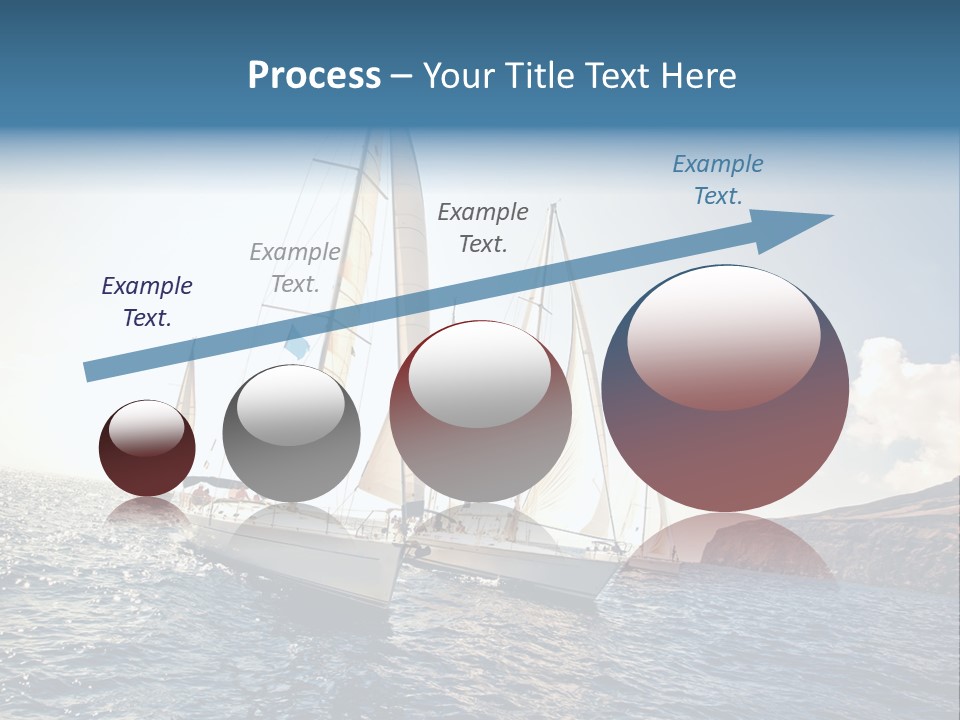 Process – Your Title Text Here

Example Text.

Example Text.

Example Text.

Example Text.